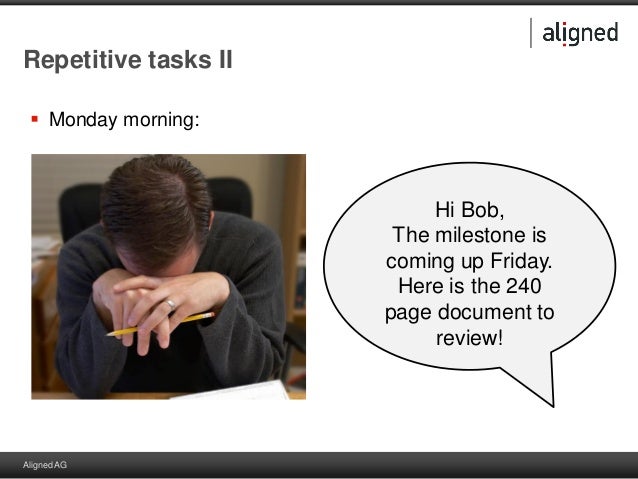 aligned

Repetitive tasks II

▪ Monday morning:

Hi Bob,
The milestone is coming up Friday. Here is the 240 page document to review!

Aligned AG